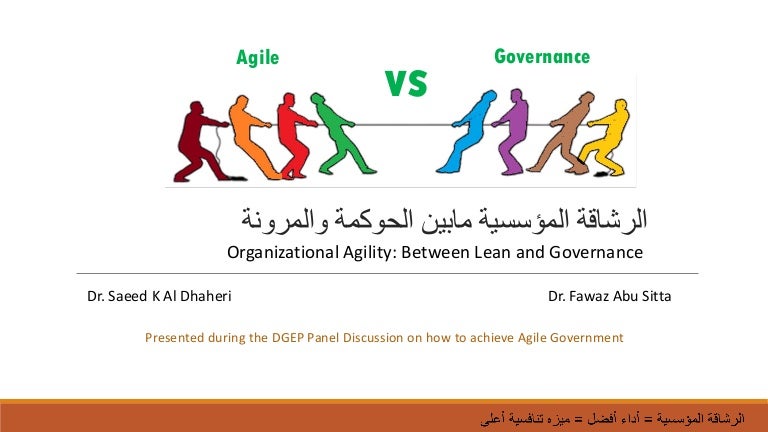 Agile

VS

Governance

الرشاقة المؤسسية مابين الحوكمة والمرونة

Organizational Agility: Between Lean and Governance

Dr. Saeed K Al Dhaheri

Dr. Fawaz Abu Sitta

Presented during the DGEP Panel Discussion on how to achieve Agile Government

الرشاقة المؤسسية = أداء أفضل = ميزه تنافسية أعلى